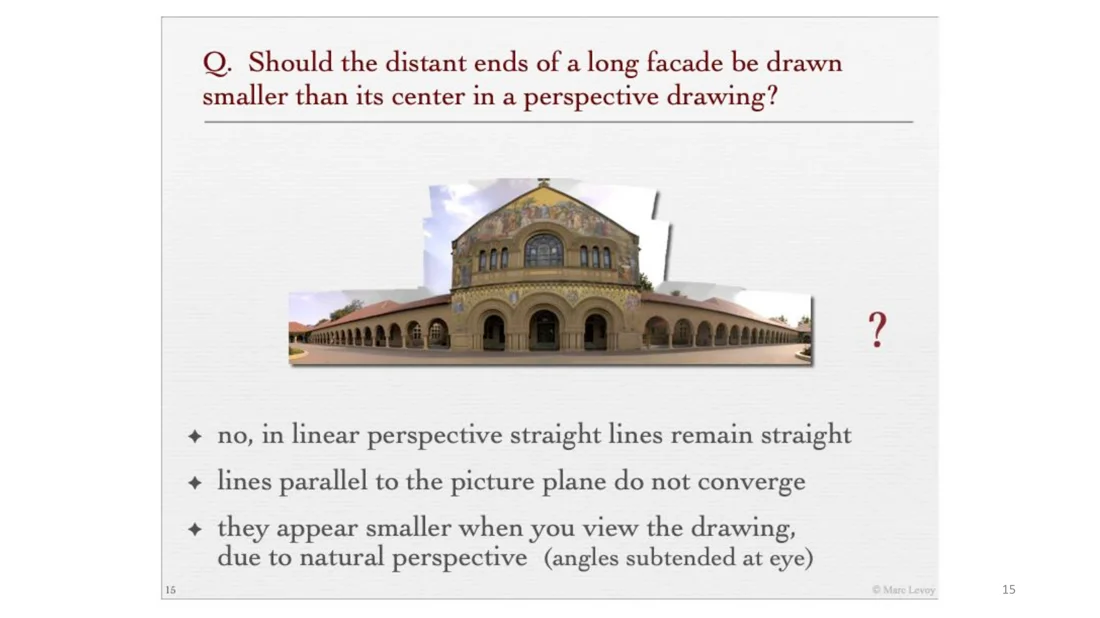 Q. Should the distant ends of a long facade be drawn smaller than its center in a perspective drawing?

?

✦ no, in linear perspective straight lines remain straight

✦ lines parallel to the picture plane do not converge

✦ they appear smaller when you view the drawing, due to natural perspective (angles subtended at eye)

15

© Marc Levoy

15